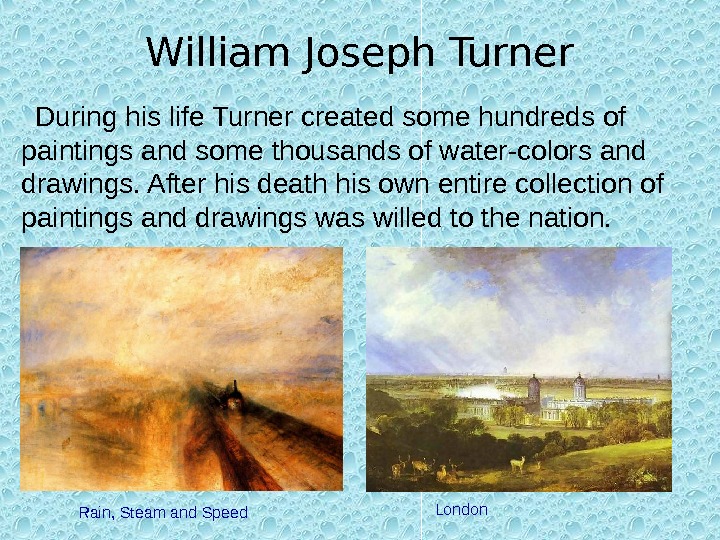 William Joseph Turner

During his life Turner created some hundreds of paintings and some thousands of water-colors and drawings. After his death his own entire collection of paintings and drawings was willed to the nation.

Rain, Steam and Speed

London